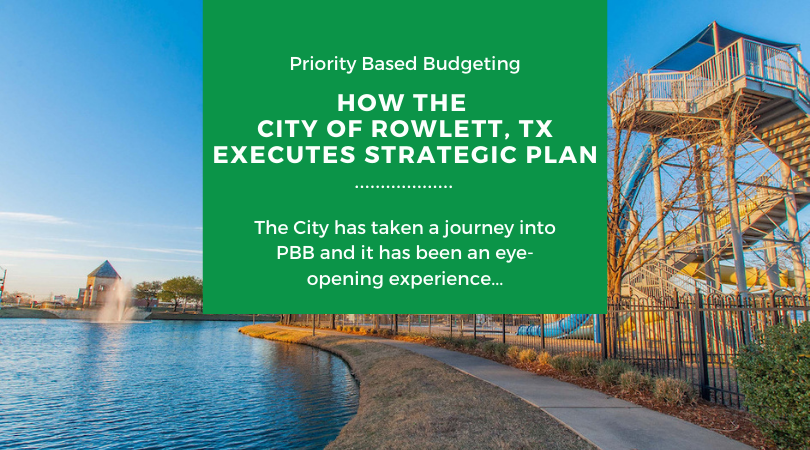 Priority Based Budgeting

HOW THE CITY OF ROWLETT, TX EXECUTES STRATEGIC PLAN

..................

The City has taken a journey into PBB and it has been an eye-opening experience...